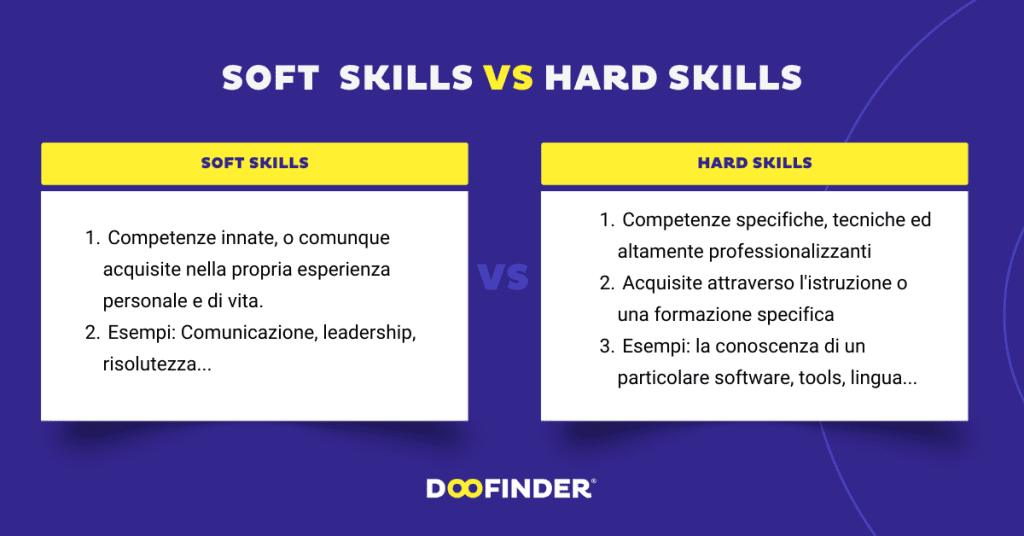 SOFT SKILLS VS HARD SKILLS

SOFT SKILLS

1. Competenze innate, o comunque acquisite nella propria esperienza personale e di vita.
2. Esempi: Comunicazione, leadership, risolutezza...

VS

HARD SKILLS

1. Competenze specifiche, tecniche ed altamente professionalizzanti
2. Acquisite attraverso l'istruzione o una formazione specifica
3. Esempi: la conoscenza di un particolare software, tools, lingua...

DOOFINDER®